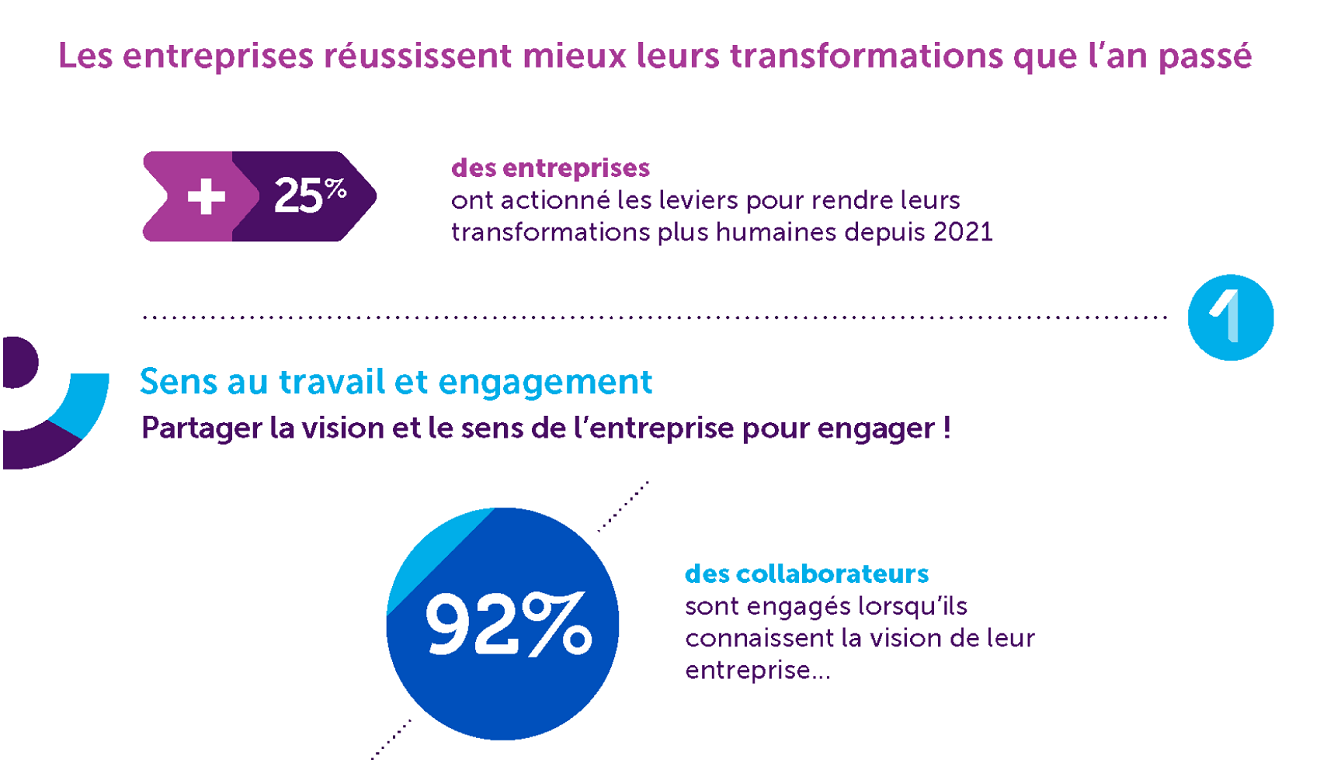 Les entreprises réussissent mieux leurs transformations que l'an passé

+ 25%

des entreprises
ont actionné les leviers pour rendre leurs transformations plus humaines depuis 2021

1

Sens au travail et engagement
Partager la vision et le sens de l'entreprise pour engager !

92%

des collaborateurs
sont engagés lorsqu'ils connaissent la vision de leur entreprise...